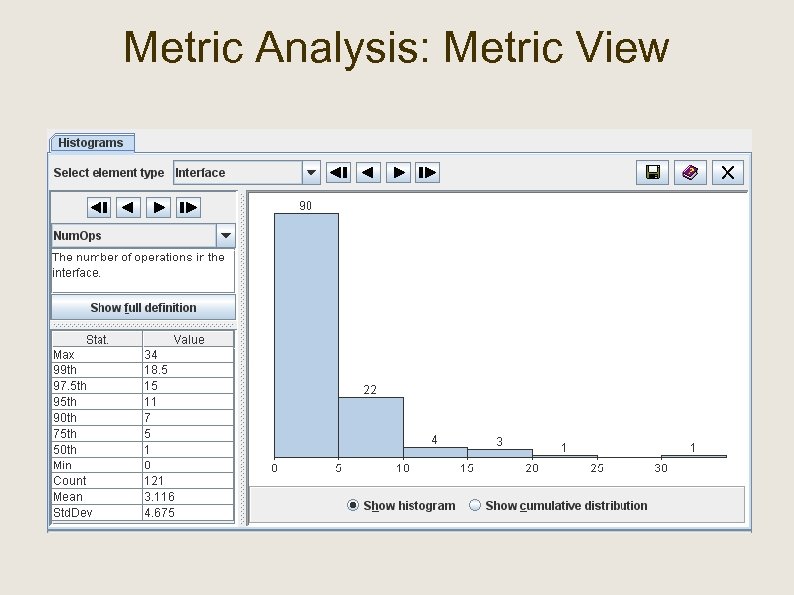 Metric Analysis: Metric View

Histograms

Select element type Interface

NumOps

The number of operations in the interface.

Show full definition

| Stat. | Value |
|---|---|
| Max | 34 |
| 99th | 18.5 |
| 97.5th | 15 |
| 95th | 11 |
| 90th | 7 |
| 75th | 5 |
| 50th | 1 |
| Min | 0 |
| Count | 121 |
| Mean | 3.116 |
| StdDev | 4.675 |

90
22
4
3
1
1

0 5 10 15 20 25 30

Show histogram Show cumulative distribution